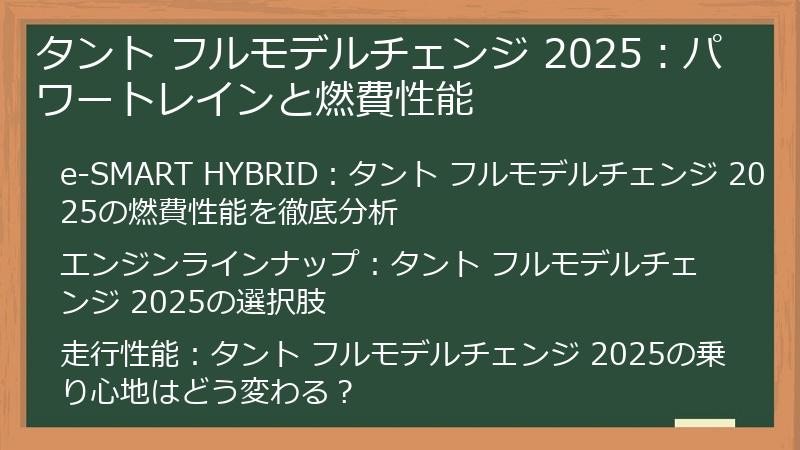 タント フルモデルチェンジ 2025：パワートレインと燃費性能

e-SMART HYBRID：タント フルモデルチェンジ 2025の燃費性能を徹底分析

エンジンラインナップ：タント フルモデルチェンジ 2025の選択肢

走行性能：タント フルモデルチェンジ 2025の乗り心地はどう変わる？